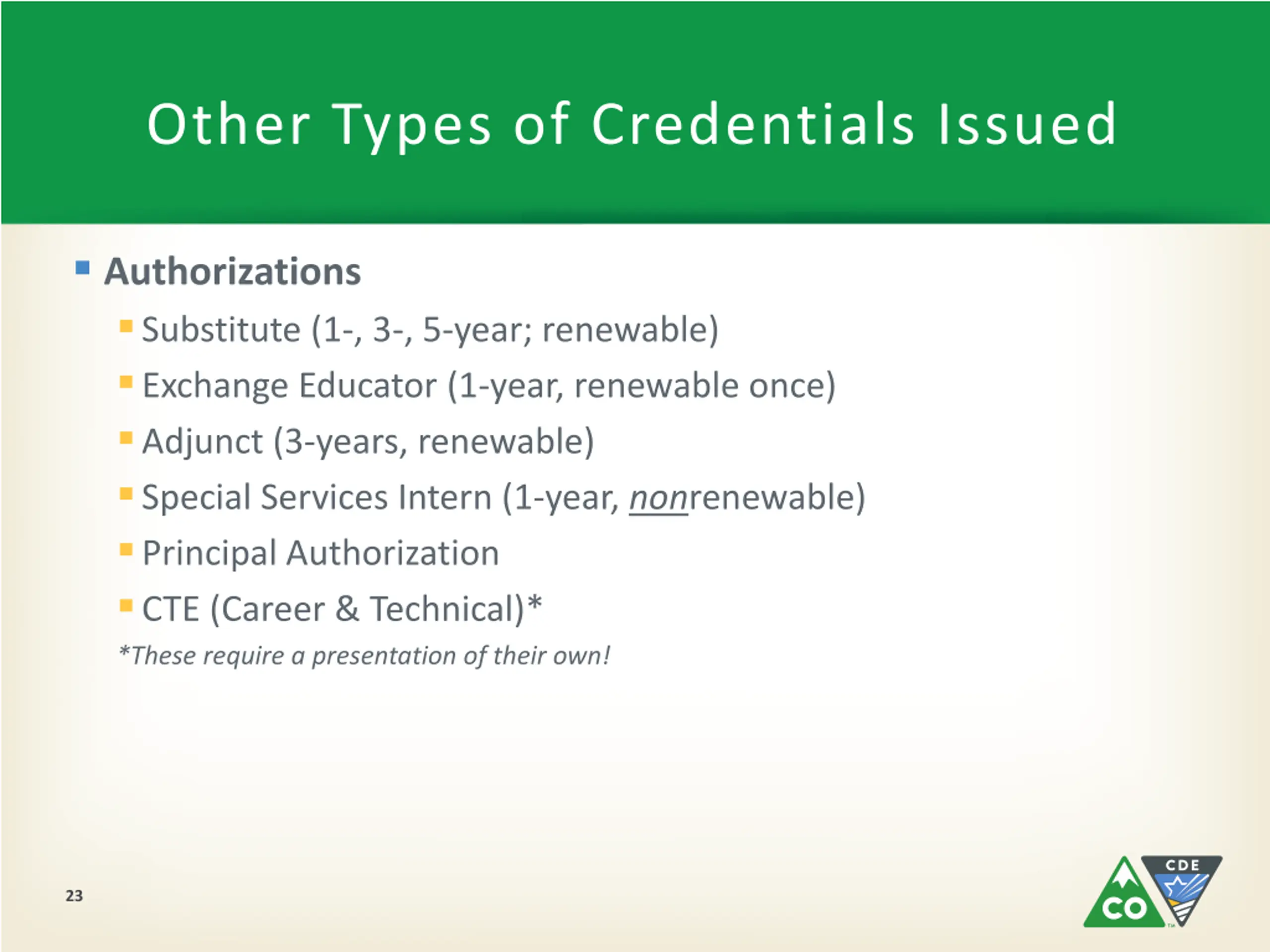 Other Types of Credentials Issued

Authorizations

Substitute (1-, 3-, 5-year; renewable)

Exchange Educator (1-year, renewable once)

Adjunct (3-years, renewable)

Special Services Intern (1-year, nonrenewable)

Principal Authorization

CTE (Career & Technical)*

*These require a presentation of their own!

23

CO CDE